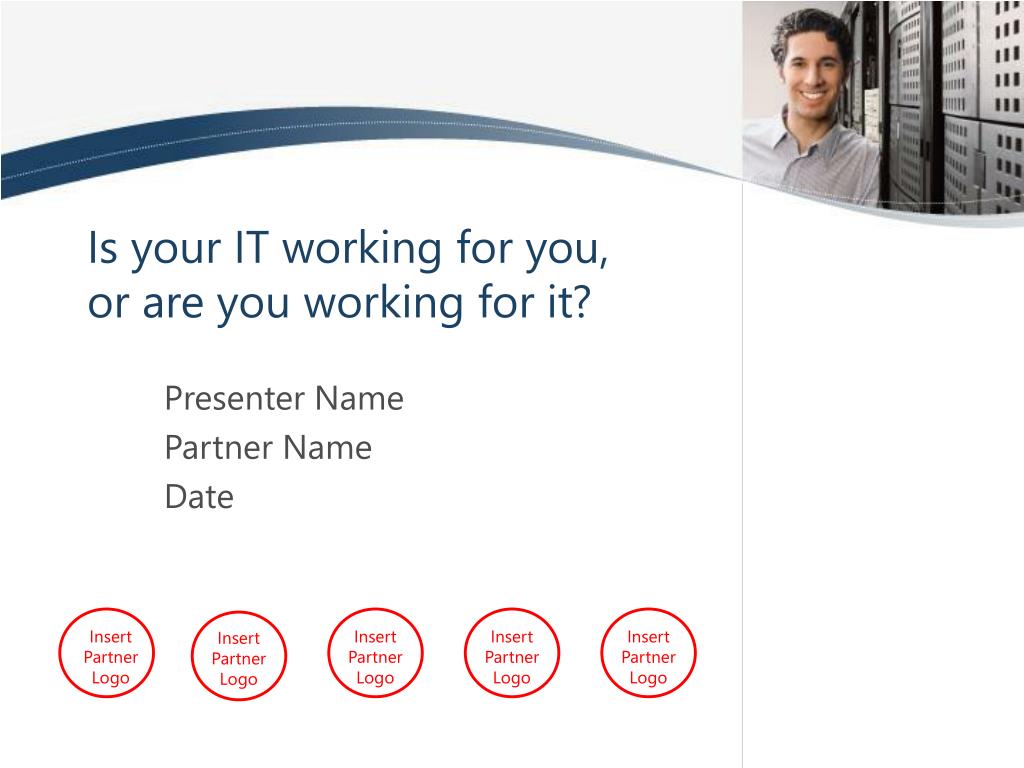 Is your IT working for you, or are you working for it?

Presenter Name
Partner Name
Date

Insert Partner Logo

Insert Partner Logo

Insert Partner Logo

Insert Partner Logo

Insert Partner Logo